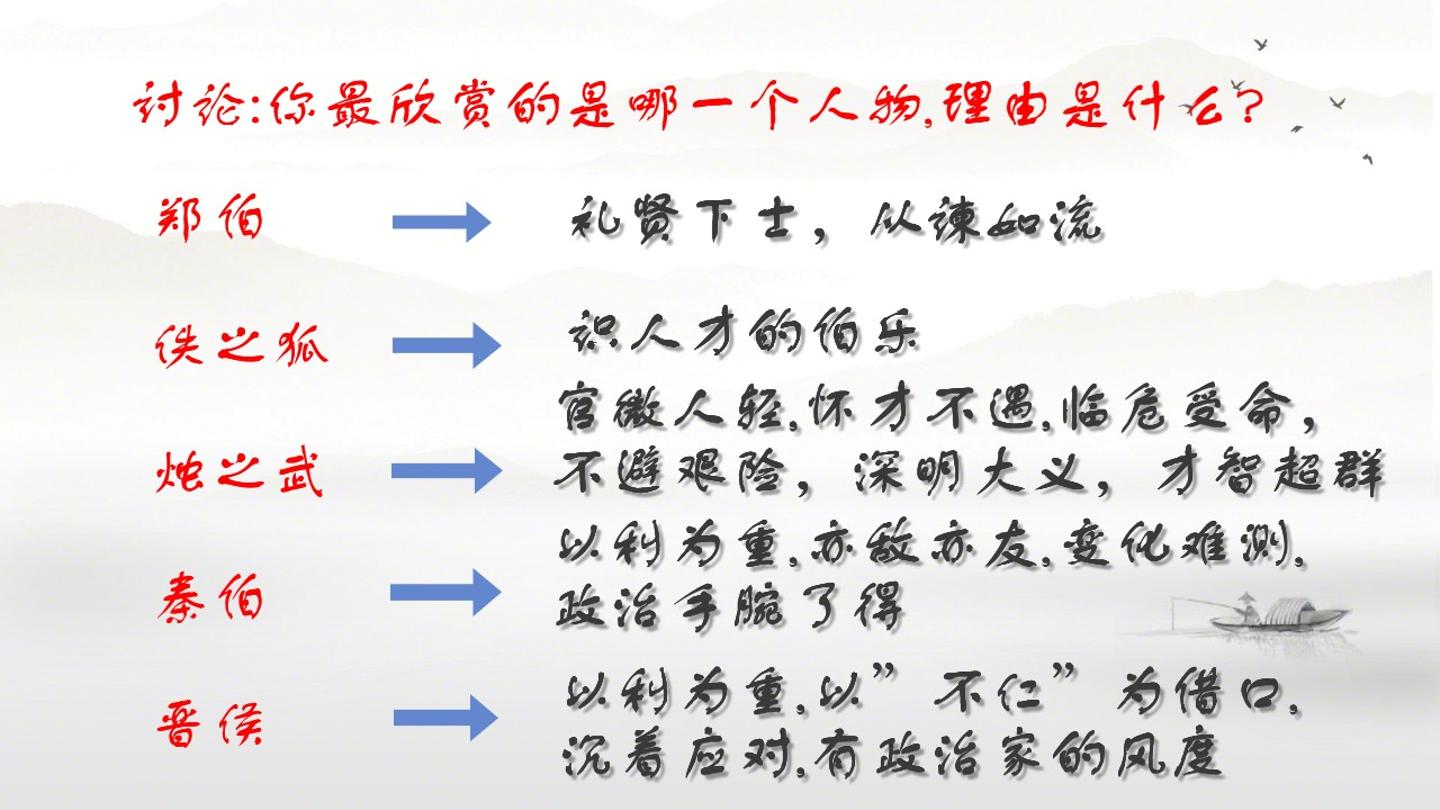 讨论:你最欣赏的是哪一个人物,理由是什么?

郑伯 → 礼贤下士，从谏如流

佚之狐 → 识人才的伯乐

烛之武 → 官微人轻,怀才不遇,临危受命,不避艰险，深明大义，才智超群

秦伯 → 以利为重,亦敌亦友,变化难测,政治手腕了得

晋侯 → 以利为重,以“不仁”为借口,沉着应对,有政治家的风度